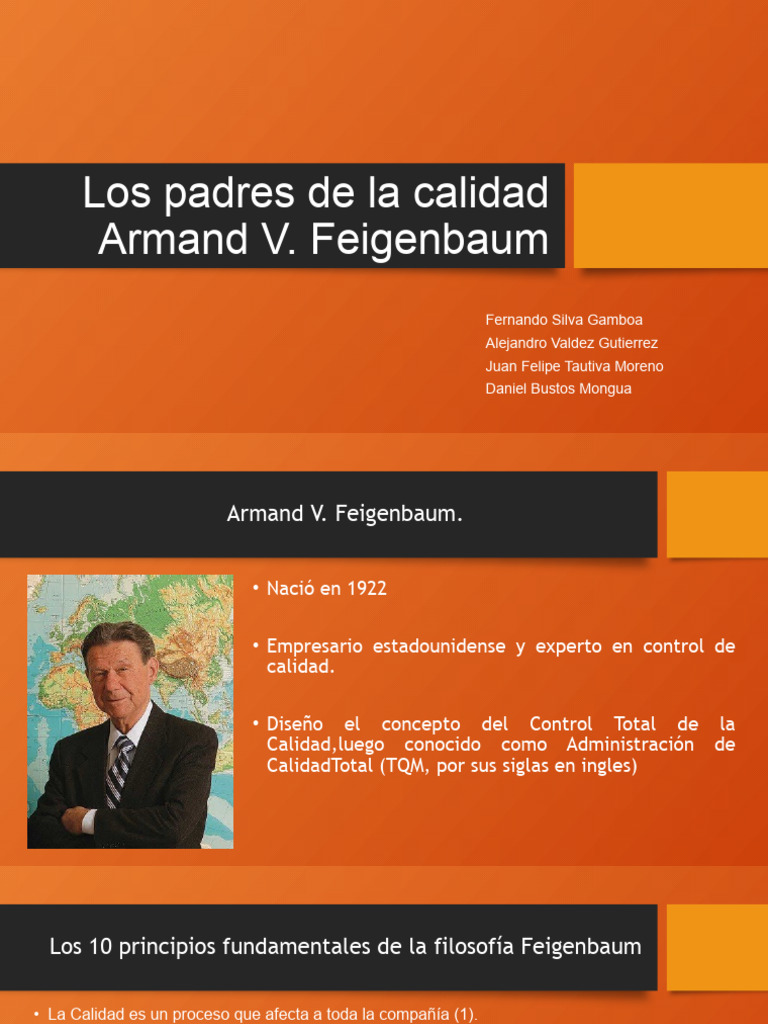 Los padres de la calidad Armand V. Feigenbaum

Fernando Silva Gamboa
Alejandro Valdez Gutierrez
Juan Felipe Tautiva Moreno
Daniel Bustos Mongua

Armand V. Feigenbaum.

• Nació en 1922

• Empresario estadounidense y experto en control de calidad.

• Diseño el concepto del Control Total de la Calidad,luego conocido como Administración de CalidadTotal (TQM, por sus siglas en ingles)

Los 10 principios fundamentales de la filosofía Feigenbaum

• La Calidad es un proceso que afecta a toda la compañía (1).